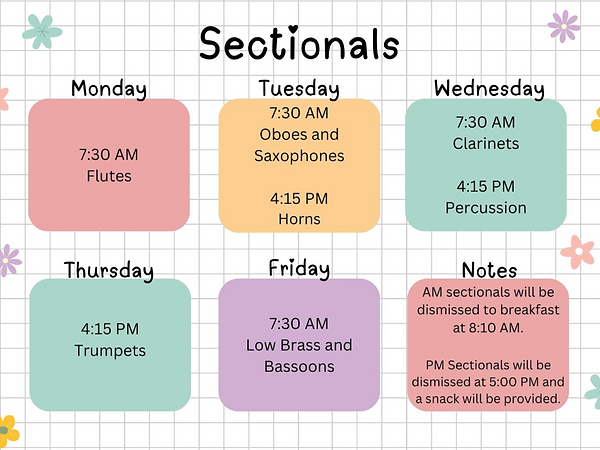 Sectionals

Monday

7:30 AM
Flutes

Tuesday

7:30 AM
Oboes and Saxophones

4:15 PM
Horns

Wednesday

7:30 AM
Clarinets

4:15 PM
Percussion

Thursday

4:15 PM
Trumpets

Friday

7:30 AM
Low Brass and Bassoons

Notes

AM sectionals will be dismissed to breakfast at 8:10 AM.

PM Sectionals will be dismissed at 5:00 PM and a snack will be provided.